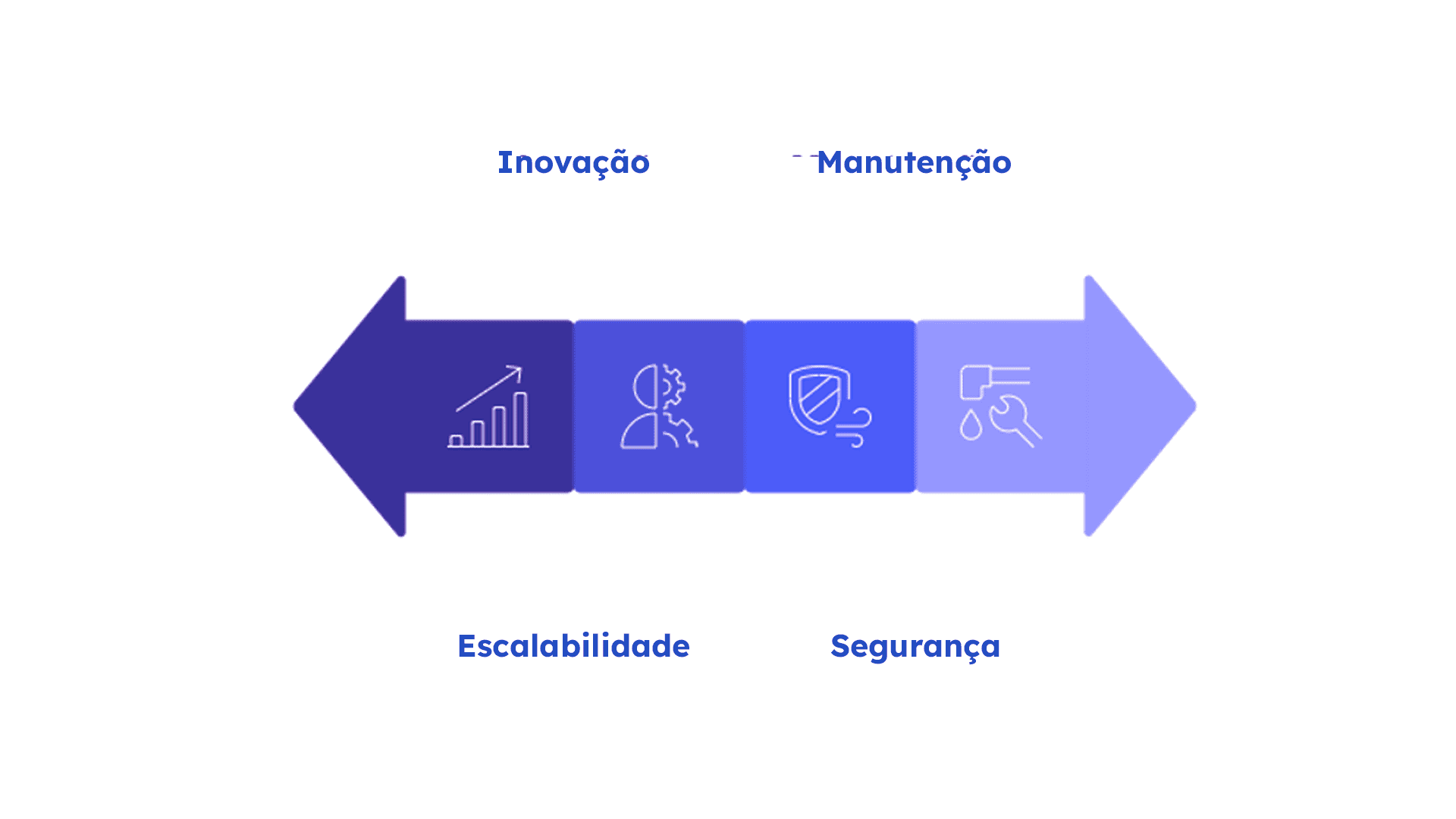 Inovação

Manutenção

Escalabilidade

Segurança